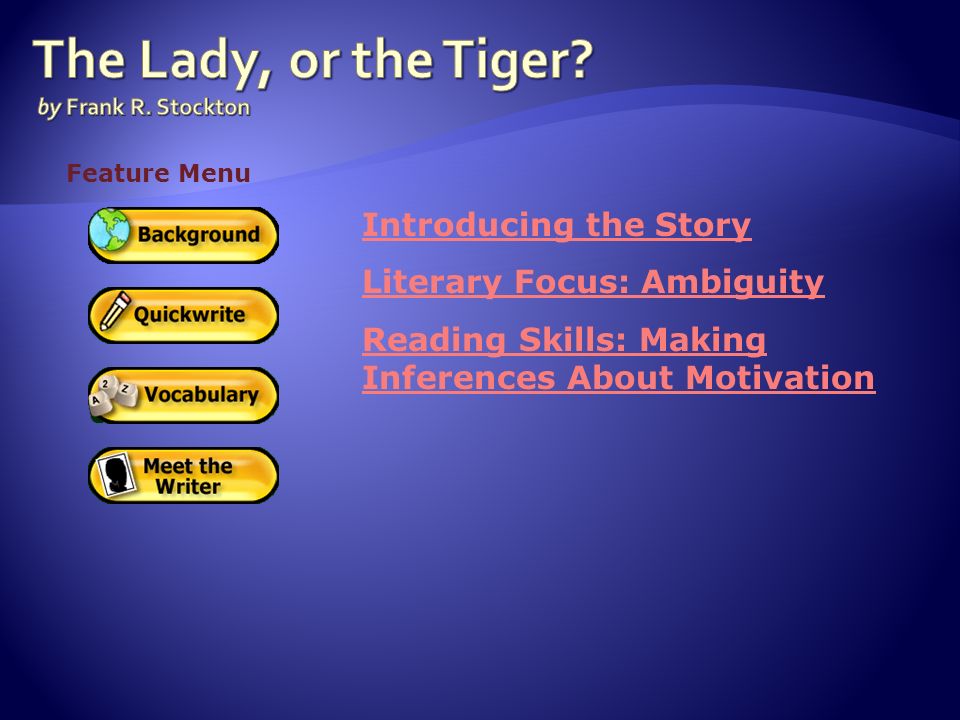 The Lady, or the Tiger?
by Frank R. Stockton

Feature Menu

Background

Quickwrite

Vocabulary

Meet the Writer

Introducing the Story

Literary Focus: Ambiguity

Reading Skills: Making Inferences About Motivation